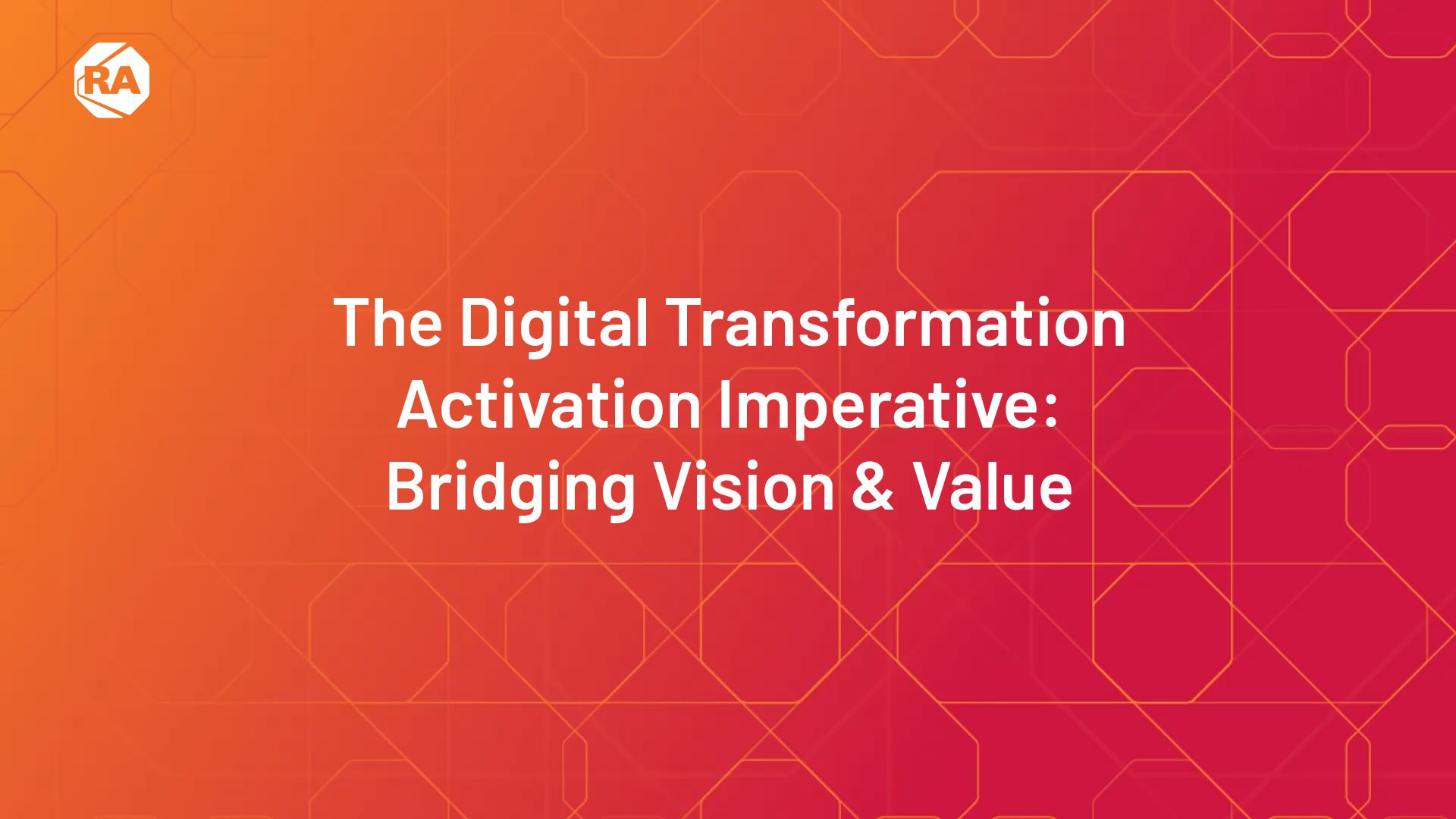 RA

The Digital Transformation Activation Imperative: Bridging Vision & Value